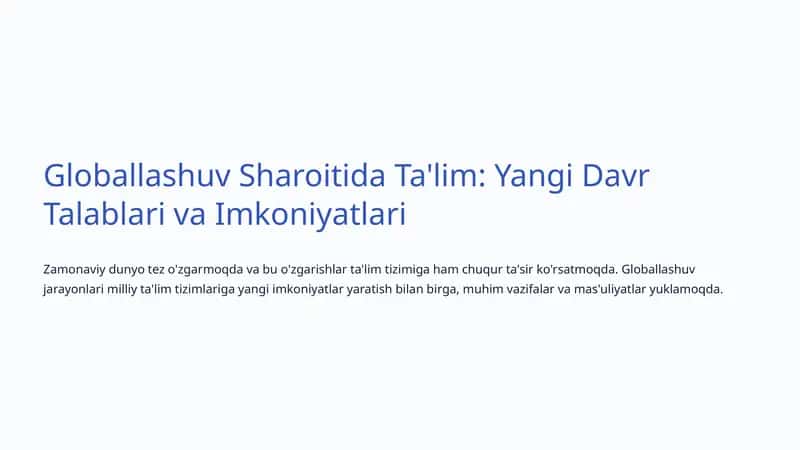 Globallashuv Sharoitida Ta'lim: Yangi Davr Talablari va Imkoniyatlari

Zamonaviy dunyo tez o'zgarmoqda va bu o'zgarishlar ta'lim tizimiga ham chuqur ta'sir ko'rsatmoqda. Globallashuv jarayonlari milliy ta'lim tizimlariga yangi imkoniyatlar yaratish bilan birga, muhim vazifalar va mas'uliyatlar yuklamoqda.